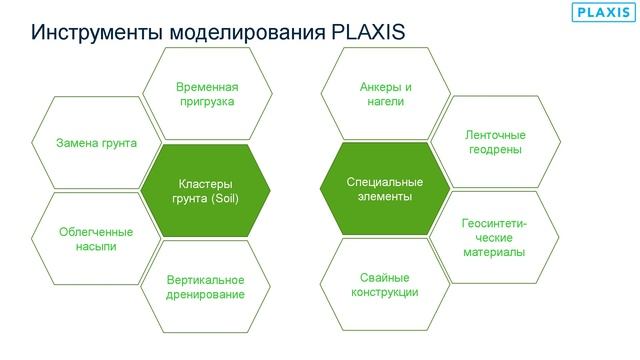 PLAXIS

Инструменты моделирования PLAXIS

Временная пригрузка

Замена грунта

Кластеры грунта (Soil)

Облегченные насыпи

Вертикальное дренирование

Анкеры и нагели

Ленточные геодрены

Специальные элементы

Геосинтетические материалы

Свайные конструкции